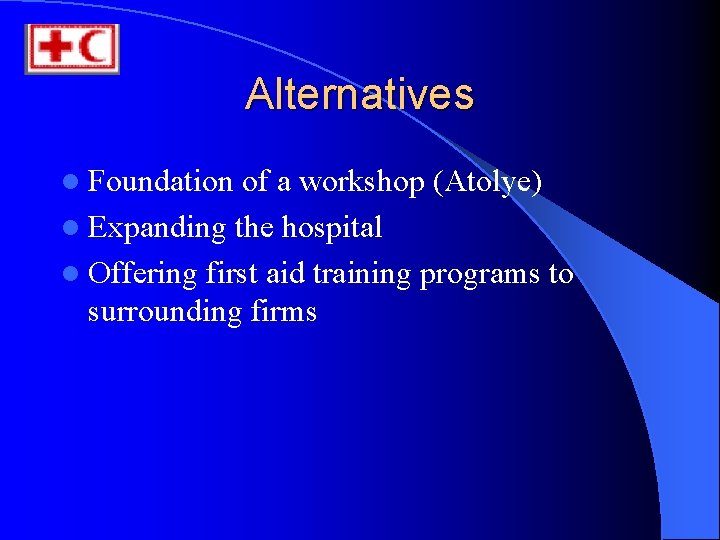 Alternatives

- Foundation of a workshop (Atolye)
- Expanding the hospital
- Offering first aid training programs to surrounding firms